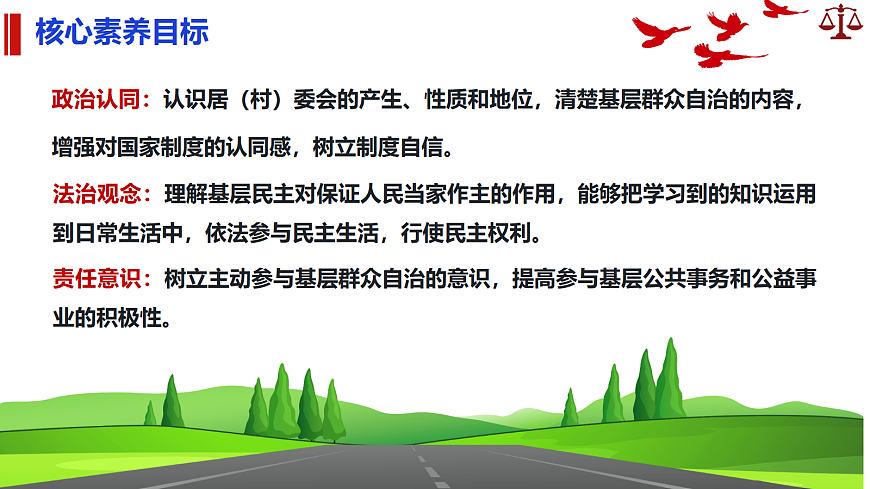 核心素养目标

政治认同：认识居（村）委会的产生、性质和地位，清楚基层群众自治的内容，增强对国家制度的认同感，树立制度自信。

法治观念：理解基层民主对保证人民当家作主的作用，能够把学习到的知识运用到日常生活中，依法参与民主生活，行使民主权利。

责任意识：树立主动参与基层群众自治的意识，提高参与基层公共事务和公益事业的积极性。